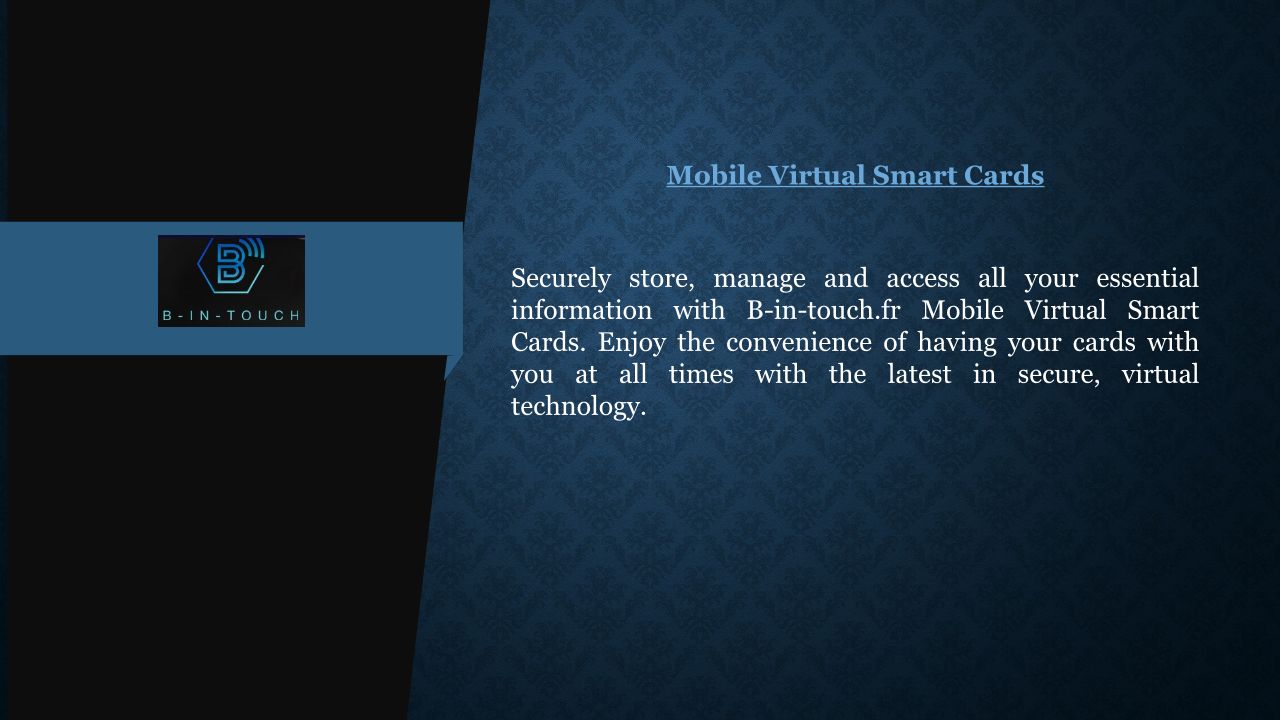 B-IN-TOUCH

Mobile Virtual Smart Cards

Securely store, manage and access all your essential information with B-in-touch.fr Mobile Virtual Smart Cards. Enjoy the convenience of having your cards with you at all times with the latest in secure, virtual technology.